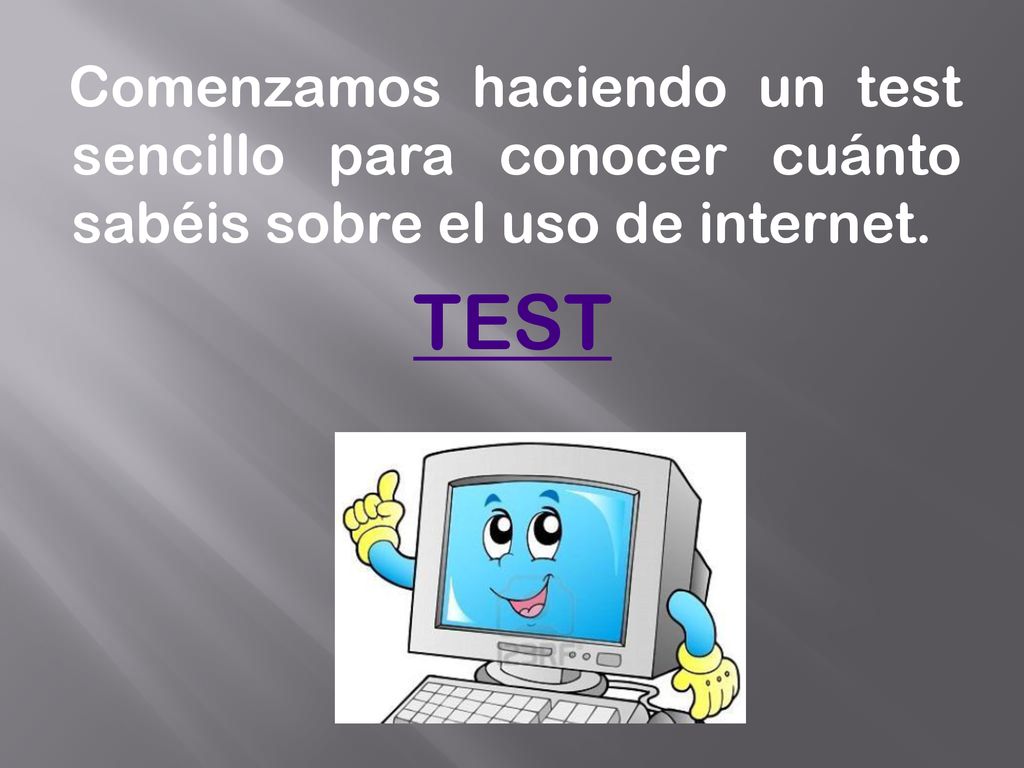 Comenzamos haciendo un test sencillo para conocer cuánto sabéis sobre el uso de internet.

TEST